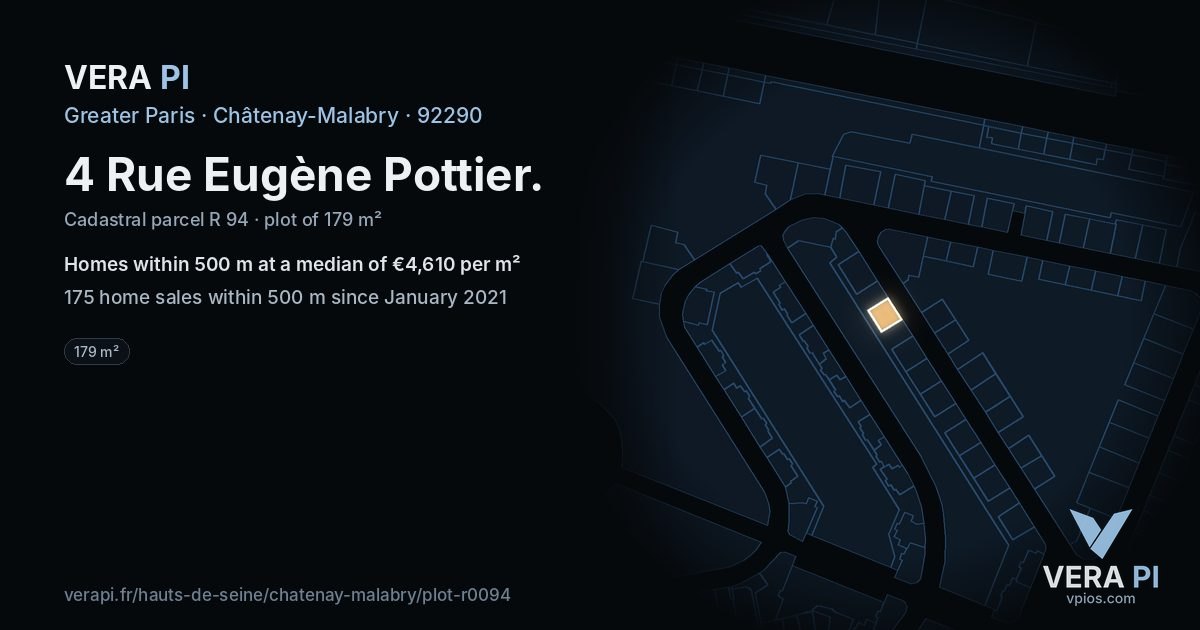 VERA PI

Greater Paris · Châtenay-Malabry · 92290

4 Rue Eugène Pottier.

Cadastral parcel R 94 · plot of 179 m²

Homes within 500 m at a median of €4,610 per m²

175 home sales within 500 m since January 2021

179 m²

verapi.fr/hauts-de-seine/chatenay-malabry/plot-r0094

VERA PI
vpios.com